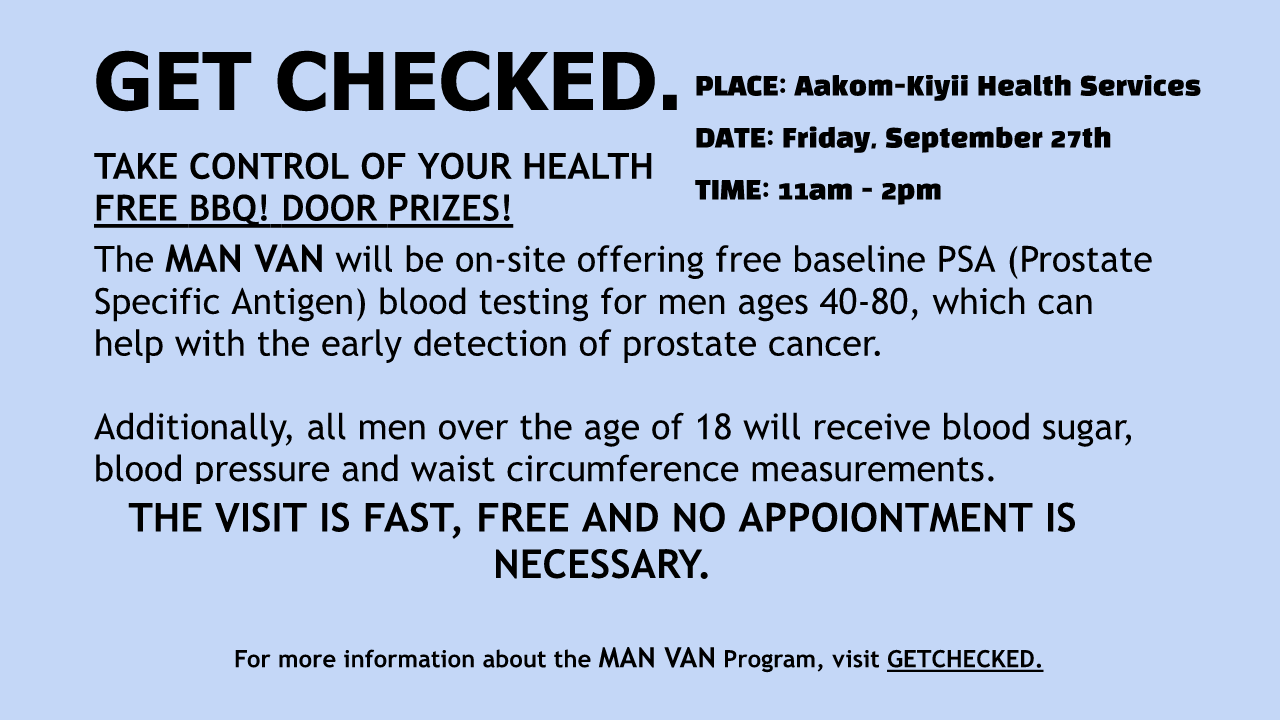 GET CHECKED.

PLACE: Aakom-Kiyii Health Services

DATE: Friday, September 27th

TIME: 11am - 2pm

TAKE CONTROL OF YOUR HEALTH
FREE BBQ! DOOR PRIZES!

The MAN VAN will be on-site offering free baseline PSA (Prostate Specific Antigen) blood testing for men ages 40-80, which can help with the early detection of prostate cancer.

Additionally, all men over the age of 18 will receive blood sugar, blood pressure and waist circumference measurements.

THE VISIT IS FAST, FREE AND NO APPOIONTMENT IS NECESSARY.

For more information about the MAN VAN Program, visit GETCHECKED.